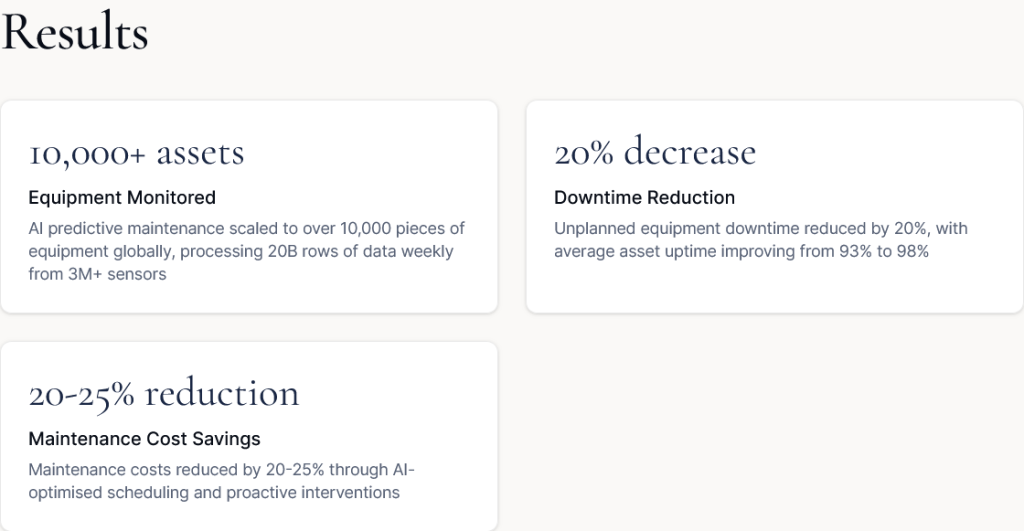 Results

10,000+ assets

Equipment Monitored

AI predictive maintenance scaled to over 10,000 pieces of equipment globally, processing 20B rows of data weekly from 3M+ sensors

20% decrease

Downtime Reduction

Unplanned equipment downtime reduced by 20%, with average asset uptime improving from 93% to 98%

20-25% reduction

Maintenance Cost Savings

Maintenance costs reduced by 20-25% through AI-optimised scheduling and proactive interventions